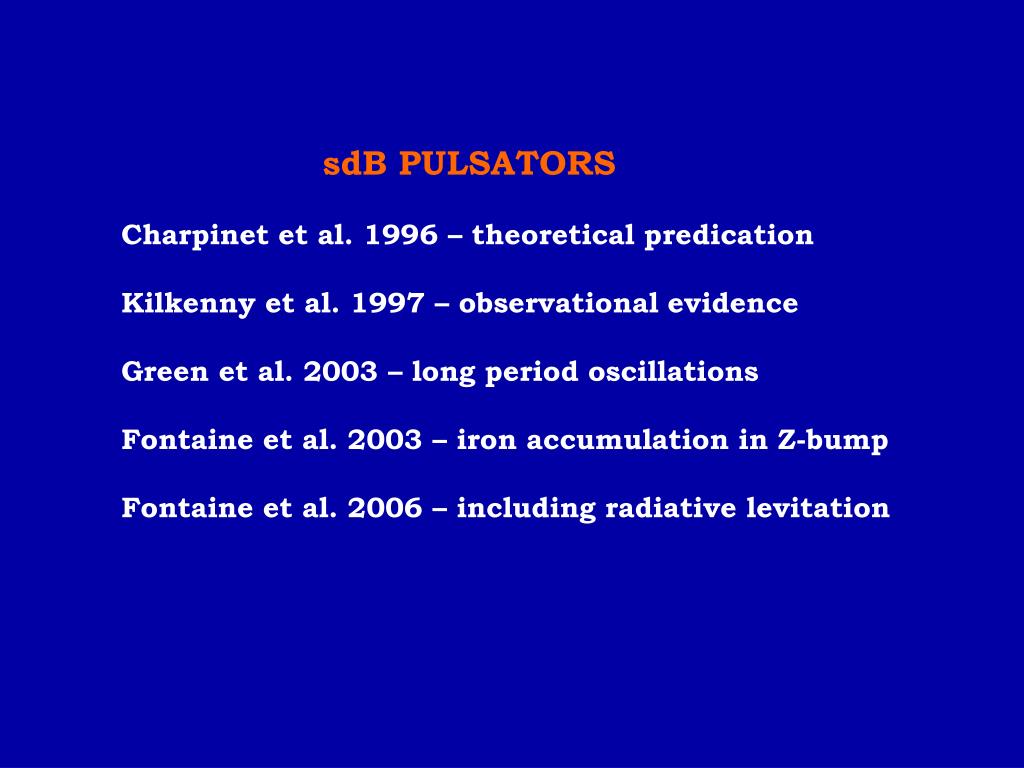 sdB PULSATORS

Charpinet et al. 1996 – theoretical predication

Kilkenny et al. 1997 – observational evidence

Green et al. 2003 – long period oscillations

Fontaine et al. 2003 – iron accumulation in Z-bump

Fontaine et al. 2006 – including radiative levitation